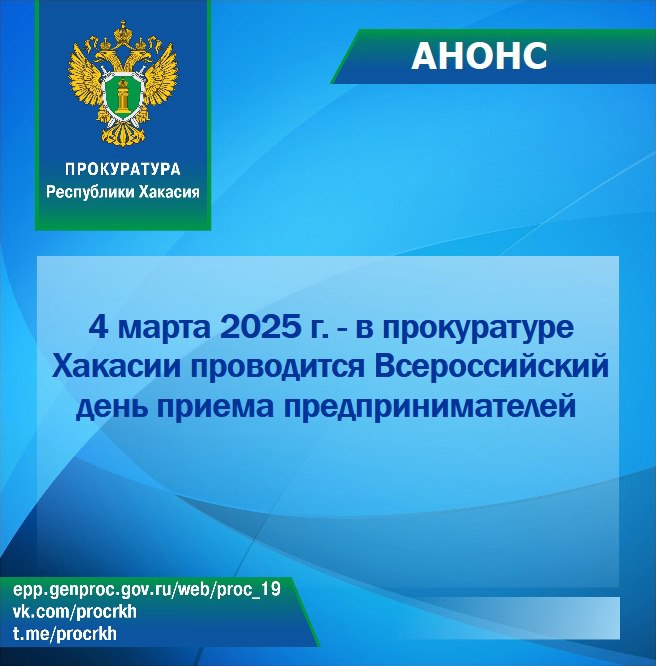 ПРОКУРАТУРА
Республики Хакасия

АНОНС

4 марта 2025 г. - в прокуратуре Хакасии проводится Всероссийский день приема предпринимателей

epp.genproc.gov.ru/web/proc_19
vk.com/procrkh
t.me/procrkh